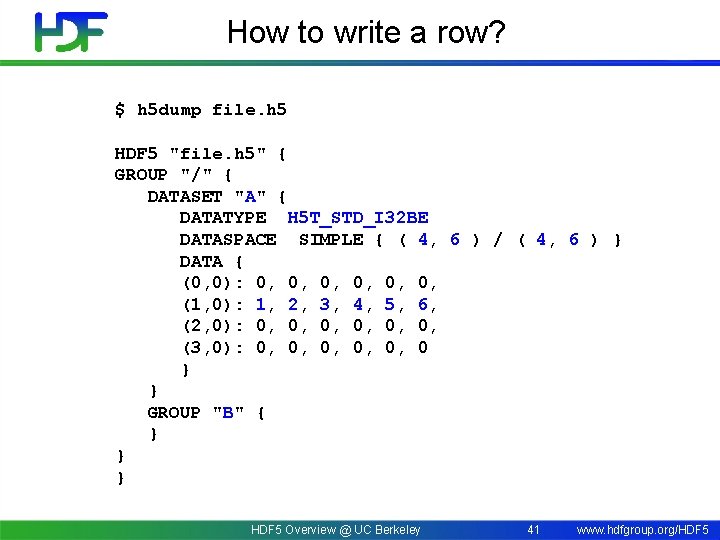 HDF

How to write a row?

$ h5dump file.h5

HDF5 "file.h5" {
GROUP "/" {
DATASET "A" {
DATATYPE H5T_STD_I32BE
DATASPACE SIMPLE { ( 4, 6 ) / ( 4, 6 ) }
DATA {
(0,0): 0, 0, 0, 0, 0, 0,
(1,0): 1, 2, 3, 4, 5, 6,
(2,0): 0, 0, 0, 0, 0, 0,
(3,0): 0, 0, 0, 0, 0, 0
}
}
GROUP "B" {
}
}
}

HDF5 Overview @ UC Berkeley 41 www.hdfgroup.org/HDF5